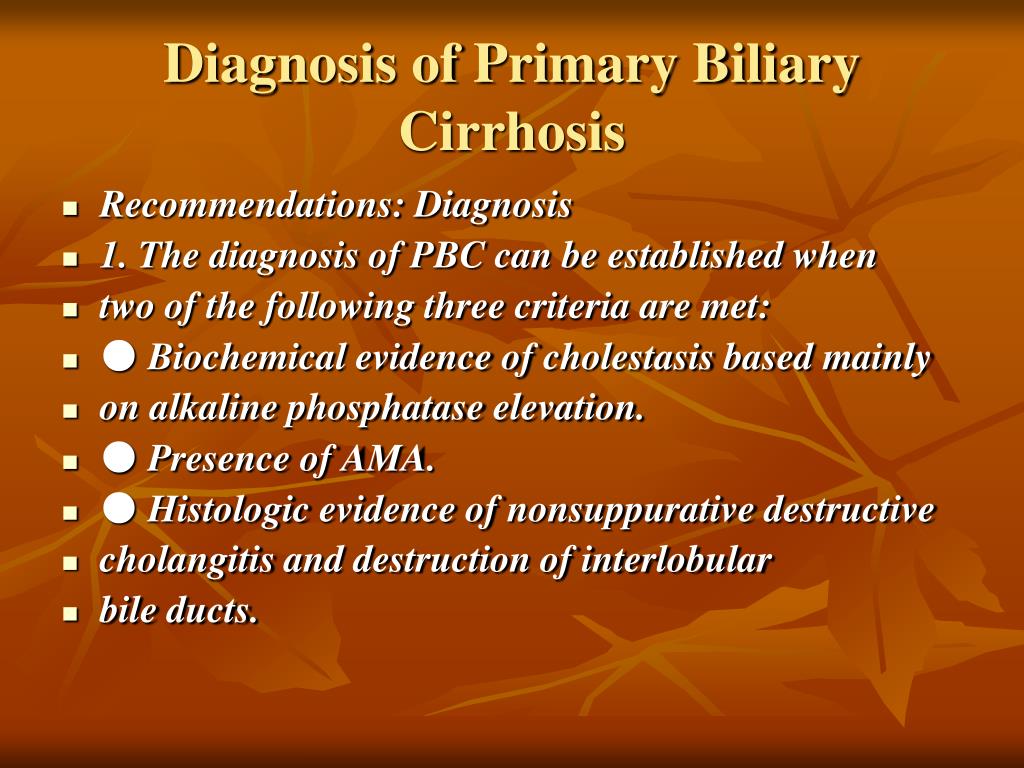 Diagnosis of Primary Biliary Cirrhosis

- Recommendations: Diagnosis
- 1. The diagnosis of PBC can be established when
- two of the following three criteria are met:
- ● Biochemical evidence of cholestasis based mainly
- on alkaline phosphatase elevation.
- ● Presence of AMA.
- ● Histologic evidence of nonsuppurative destructive
- cholangitis and destruction of interlobular
- bile ducts.